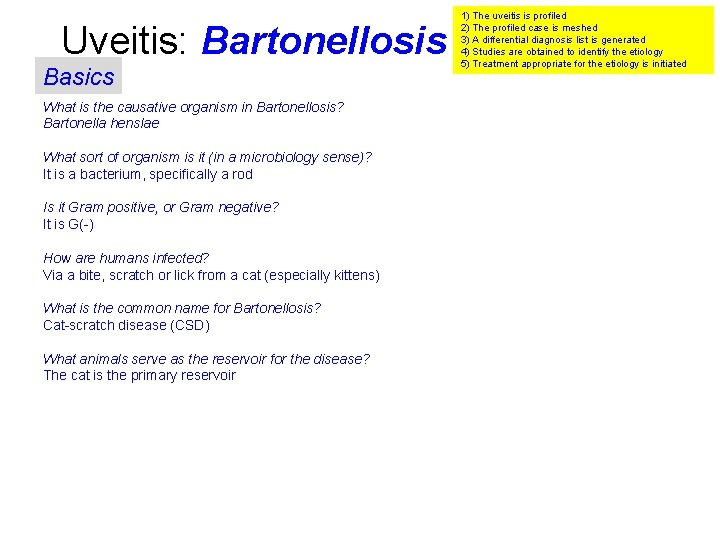 Uveitis: Bartonellosis

1) The uveitis is profiled
2) The profiled case is meshed
3) A differential diagnosis list is generated
4) Studies are obtained to identify the etiology
5) Treatment appropriate for the etiology is initiated

Basics

What is the causative organism in Bartonellosis?
Bartonella henslae

What sort of organism is it (in a microbiology sense)?
It is a bacterium, specifically a rod

Is it Gram positive, or Gram negative?
It is G(-)

How are humans infected?
Via a bite, scratch or lick from a cat (especially kittens)

What is the common name for Bartonellosis?
Cat-scratch disease (CSD)

What animals serve as the reservoir for the disease?
The cat is the primary reservoir